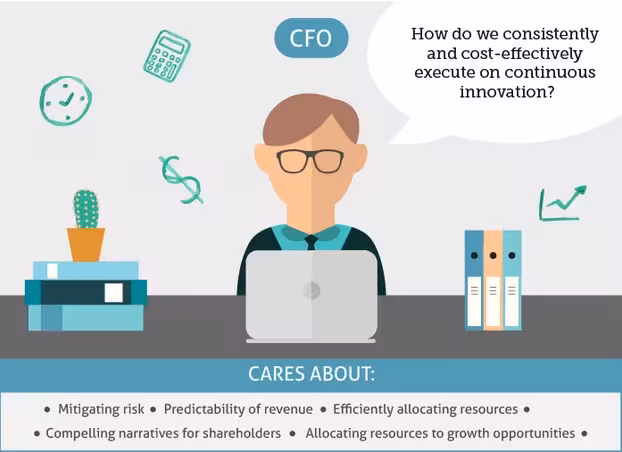 CFO

How do we consistently and cost-effectively execute on continuous innovation?

CARES ABOUT:

• Mitigating risk • Predictability of revenue • Efficiently allocating resources •
• Compelling narratives for shareholders • Allocating resources to growth opportunities •